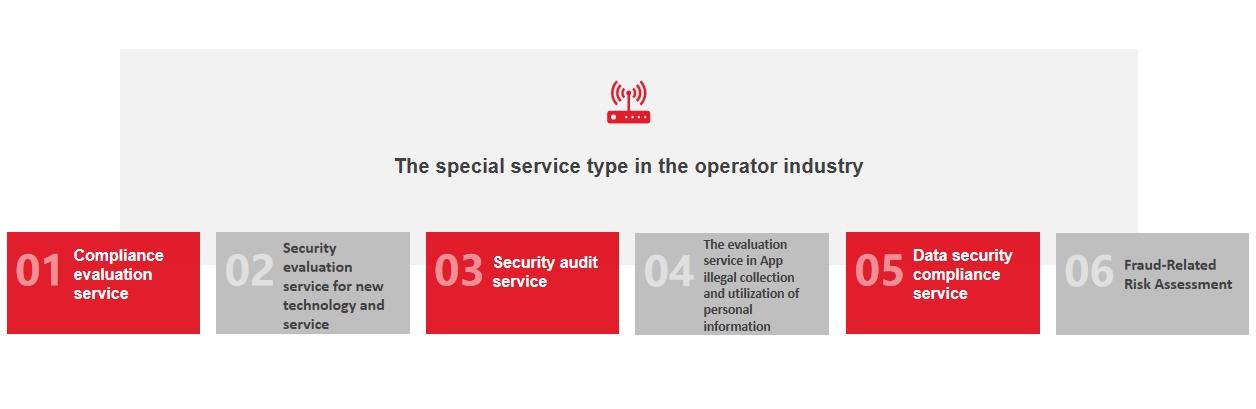 The special service type in the operator industry

01 Compliance evaluation service

02 Security evaluation service for new technology and service

03 Security audit service

04 The evaluation service in App illegal collection and utilization of personal information

05 Data security compliance service

06 Fraud-Related Risk Assessment